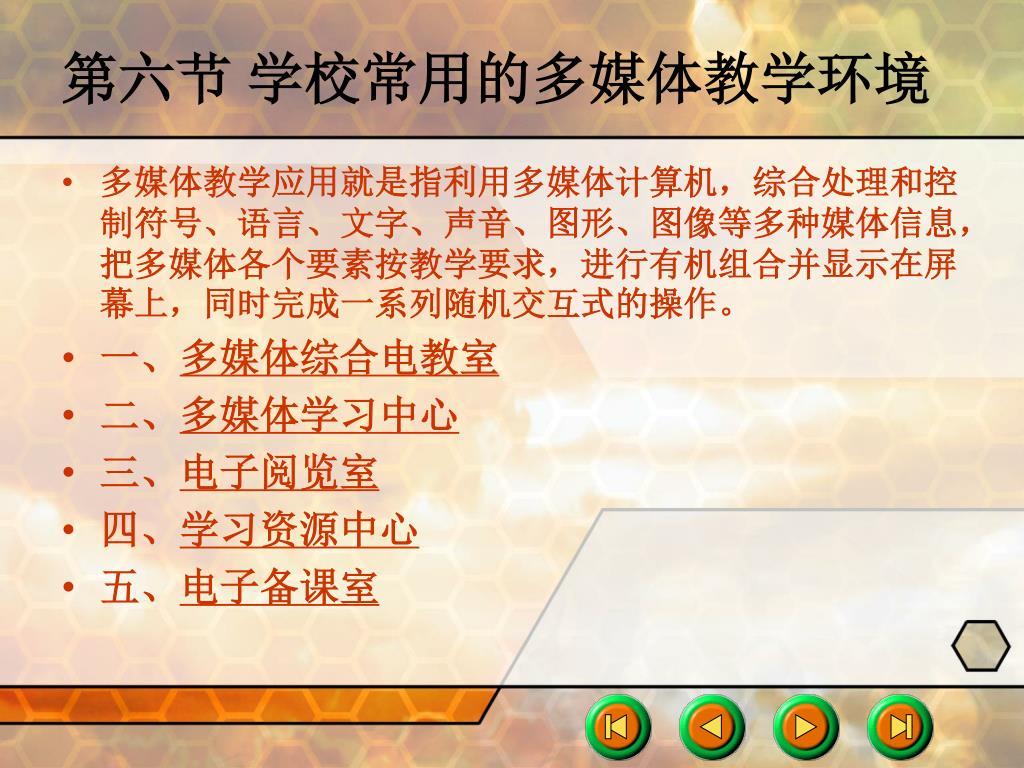 第六节 学校常用的多媒体教学环境

• 多媒体教学应用就是指利用多媒体计算机，综合处理和控制符号、语言、文字、声音、图形、图像等多种媒体信息，把多媒体各个要素按教学要求，进行有机组合并显示在屏幕上，同时完成一系列随机交互式的操作。

• 一、多媒体综合电教室
• 二、多媒体学习中心
• 三、电子阅览室
• 四、学习资源中心
• 五、电子备课室